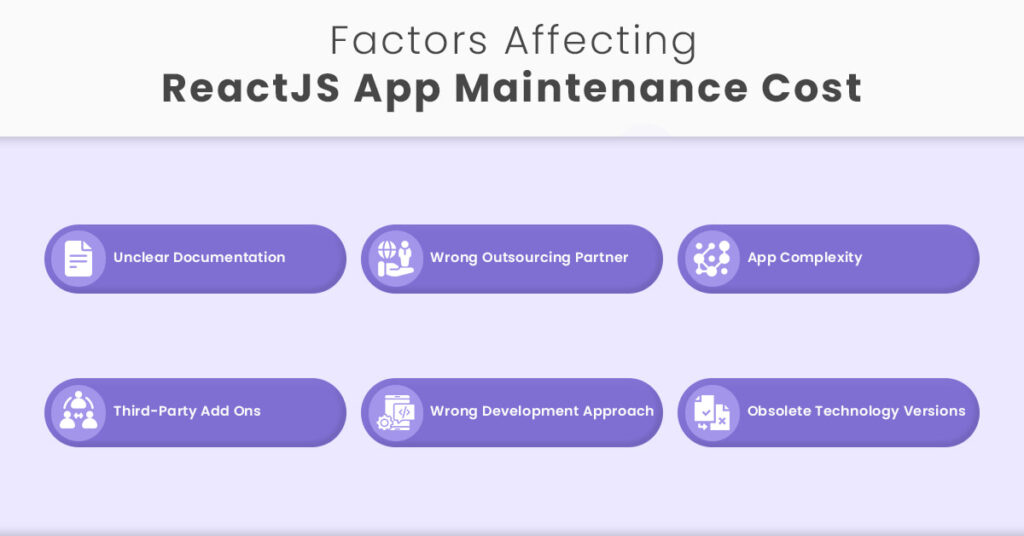 Factors Affecting
ReactJS App Maintenance Cost

Unclear Documentation

Wrong Outsourcing Partner

App Complexity

Third-Party Add Ons

Wrong Development Approach

Obsolete Technology Versions